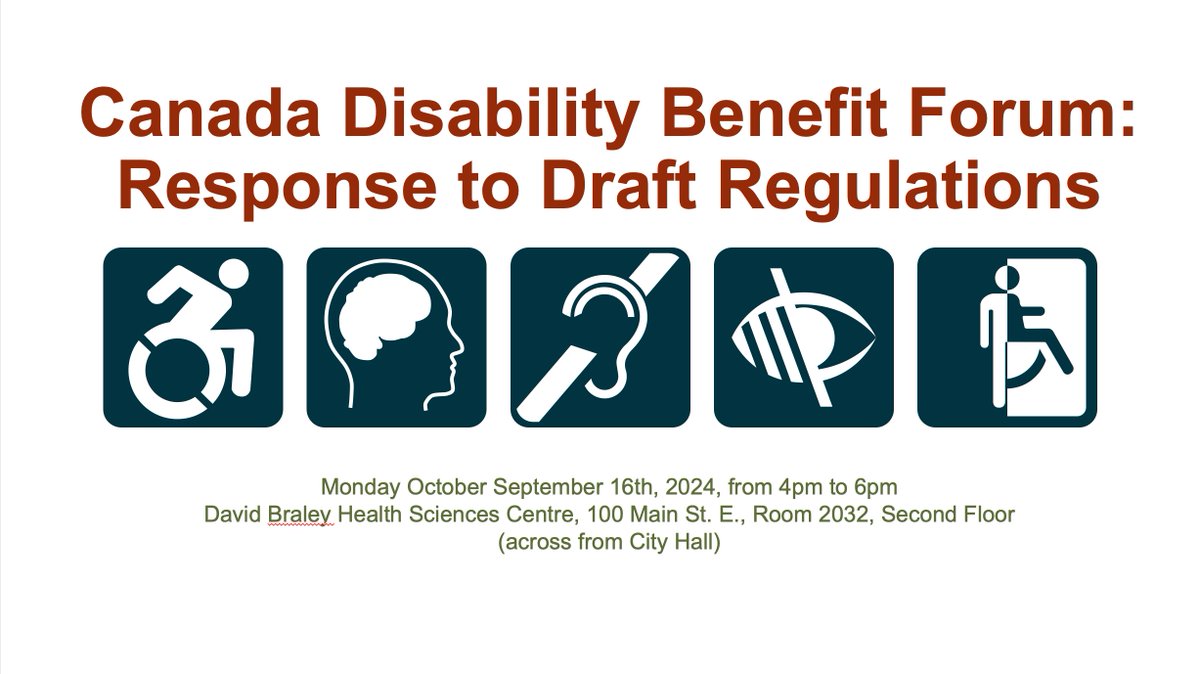 Canada Disability Benefit Forum: Response to Draft Regulations

Monday October September 16th, 2024, from 4pm to 6pm
David Braley Health Sciences Centre, 100 Main St. E., Room 2032, Second Floor
(across from City Hall)